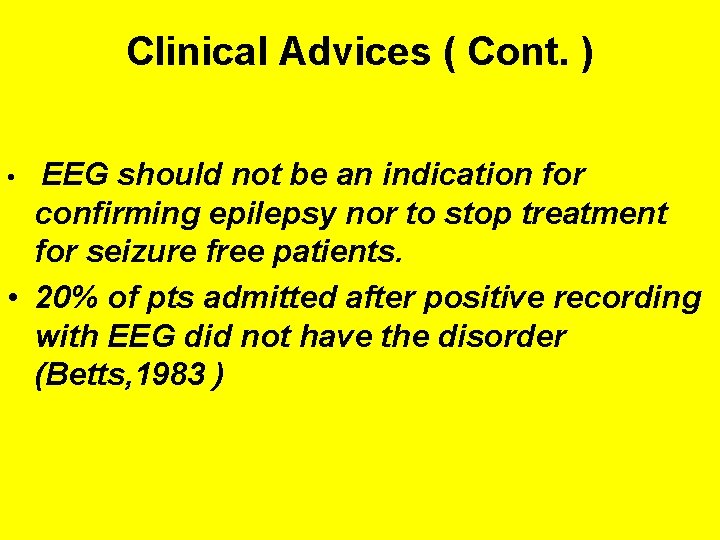 Clinical Advices ( Cont. )

• EEG should not be an indication for confirming epilepsy nor to stop treatment for seizure free patients.
• 20% of pts admitted after positive recording with EEG did not have the disorder (Betts,1983 )